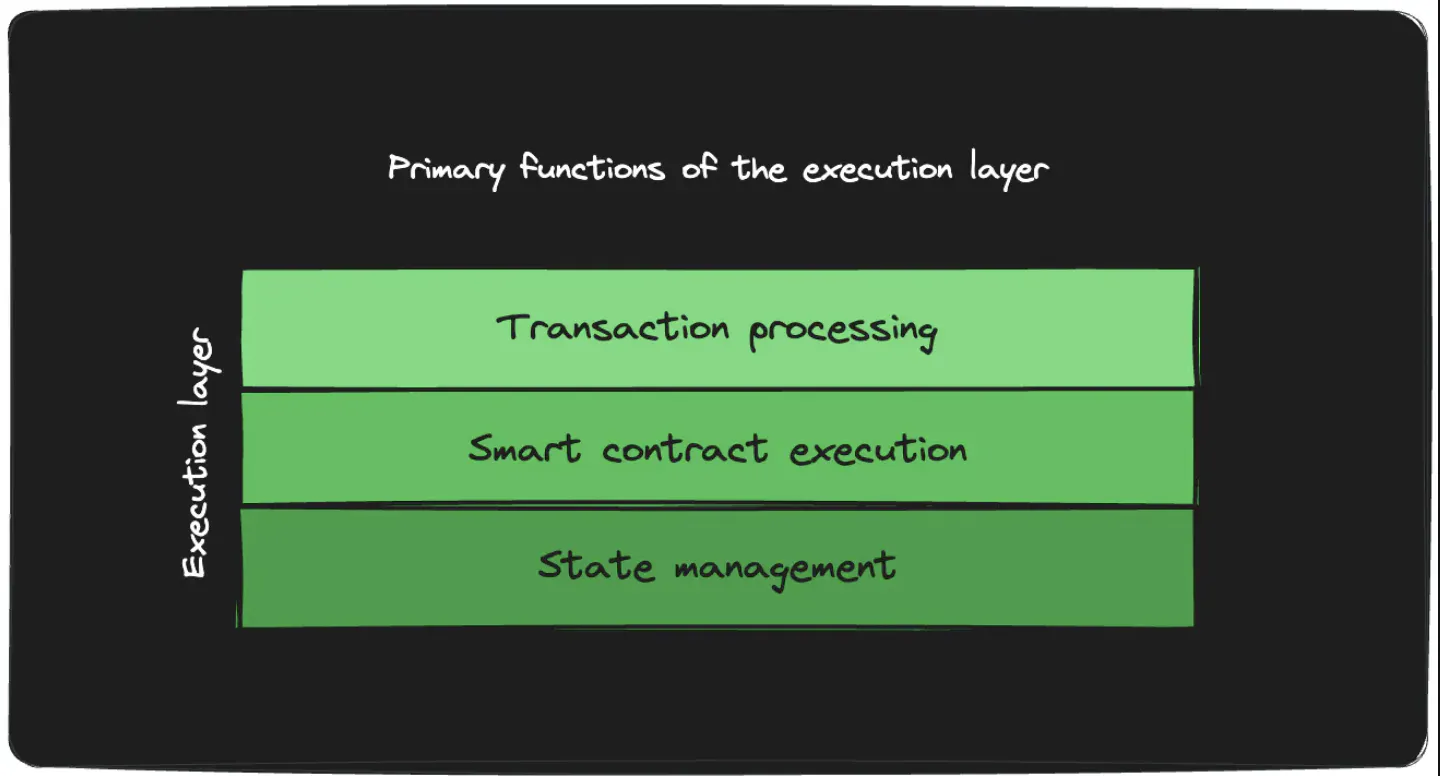 Primary functions of the execution layer

Execution layer

Transaction processing

Smart contract execution

State management